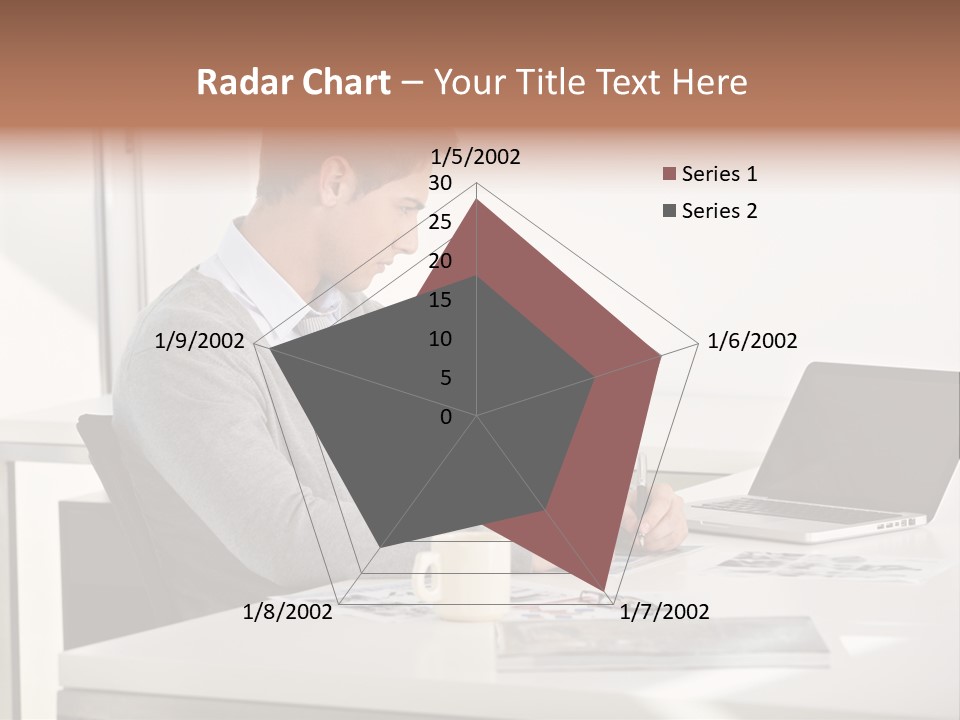 Radar Chart – Your Title Text Here

1/5/2002
30
25
20
15
10
5
0
1/6/2002
1/7/2002
1/8/2002
1/9/2002

Series 1
Series 2